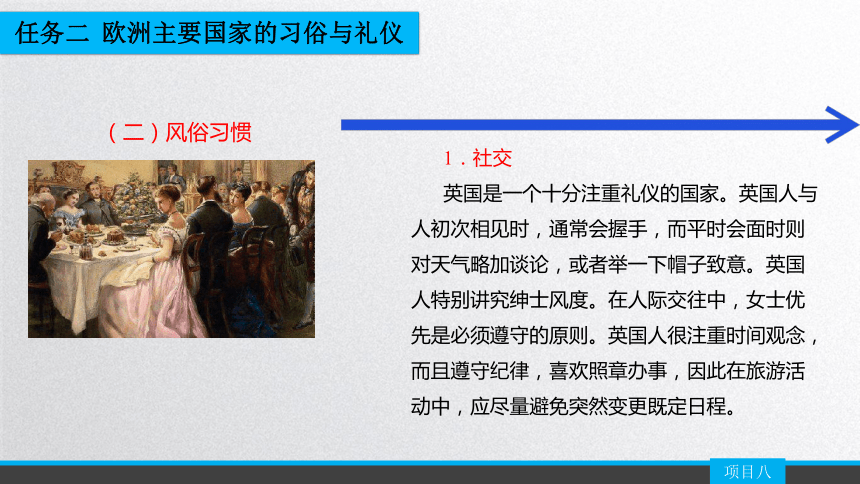 任务二 欧洲主要国家的习俗与礼仪

（二）风俗习惯

1．社交

英国是一个十分注重礼仪的国家。英国人与人初次相见时，通常会握手，而平时会面时则对天气略加谈论，或者举一下帽子致意。英国人特别讲究绅士风度。在人际交往中，女士优先是必须遵守的原则。英国人很注重时间观念，而且遵守纪律，喜欢照章办事，因此在旅游活动中，应尽量避免突然变更既定日程。

项目八